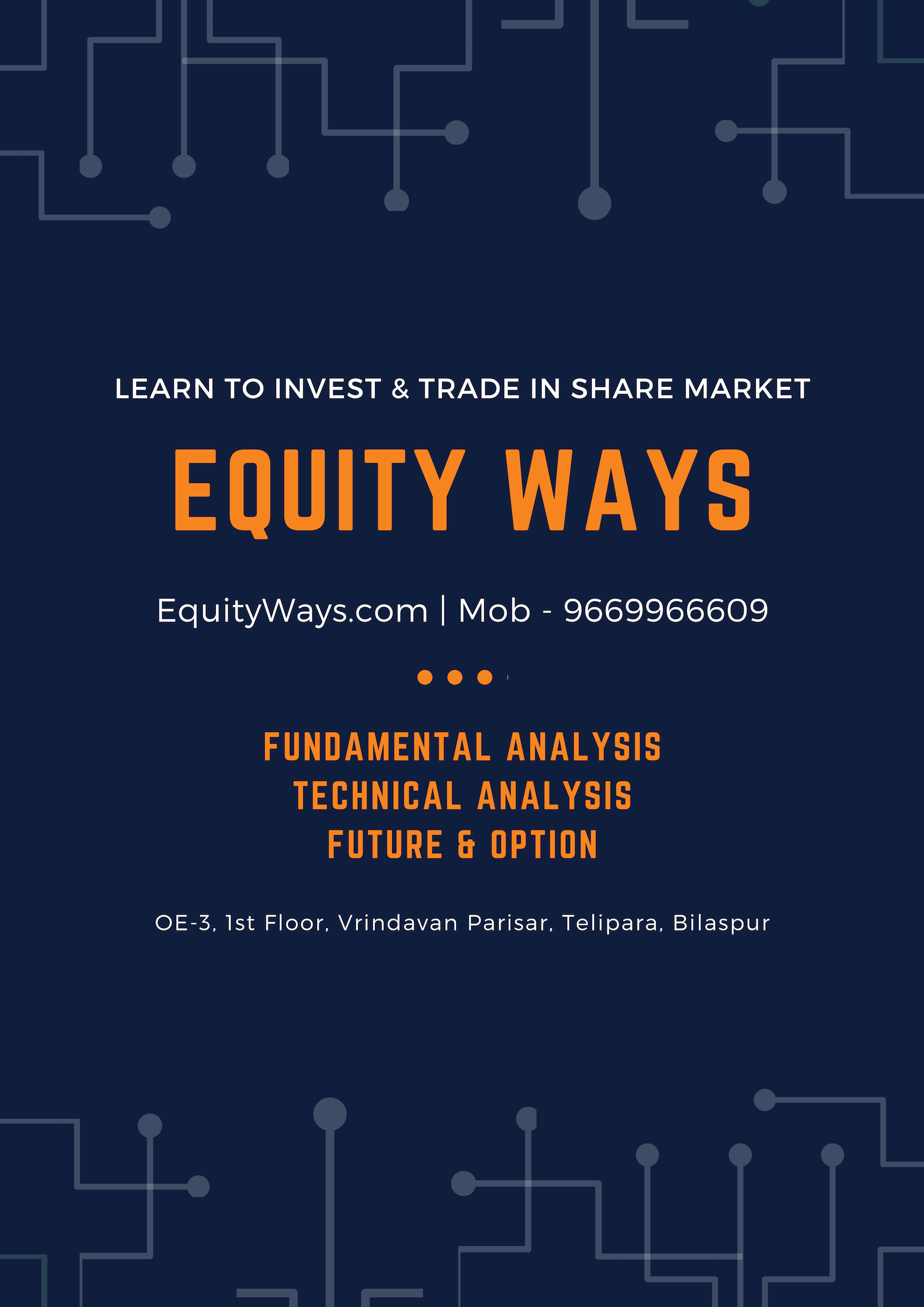 LEARN TO INVEST & TRADE IN SHARE MARKET

EQUITY WAYS

EquityWays.com | Mob - 9669966609

FUNDAMENTAL ANALYSIS
TECHNICAL ANALYSIS
FUTURE & OPTION

OE-3, 1st Floor, Vrindavan Parisar, Telipara, Bilaspur